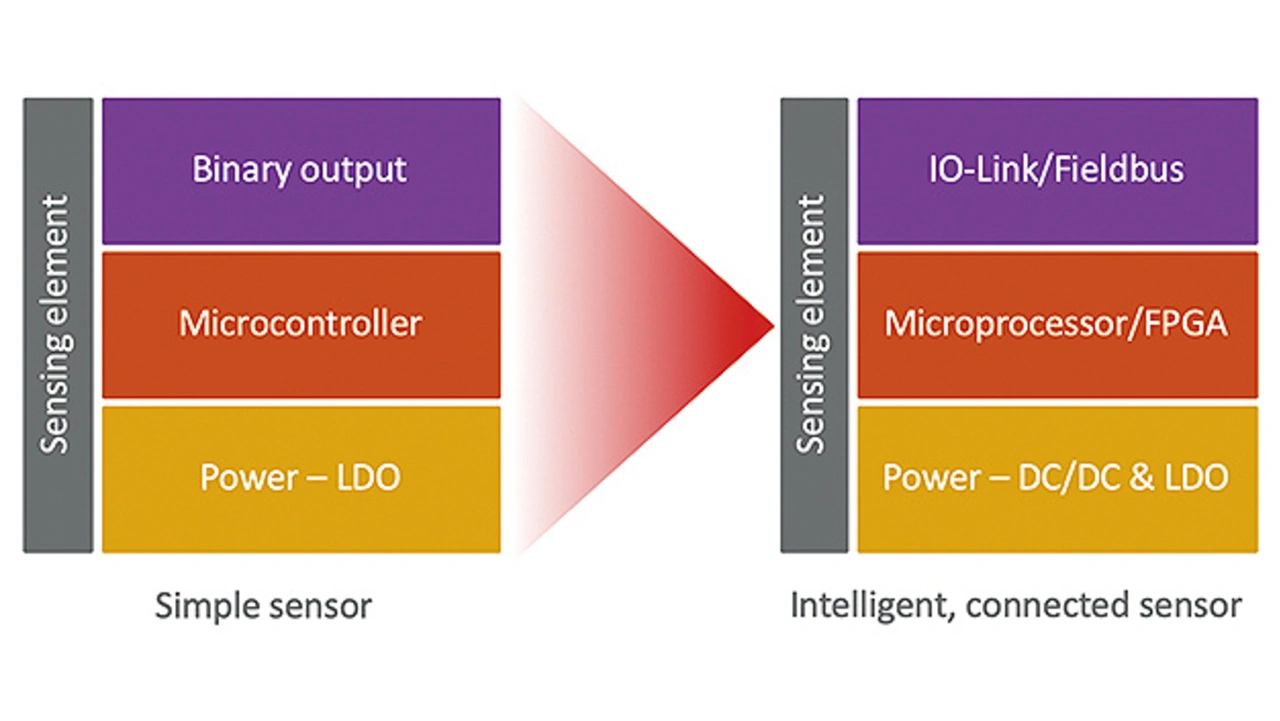 Sensing element

Binary output

Microcontroller

Power – LDO

Simple sensor

Sensing element

IO-Link/Fieldbus

Microprocessor/FPGA

Power – DC/DC & LDO

Intelligent, connected sensor